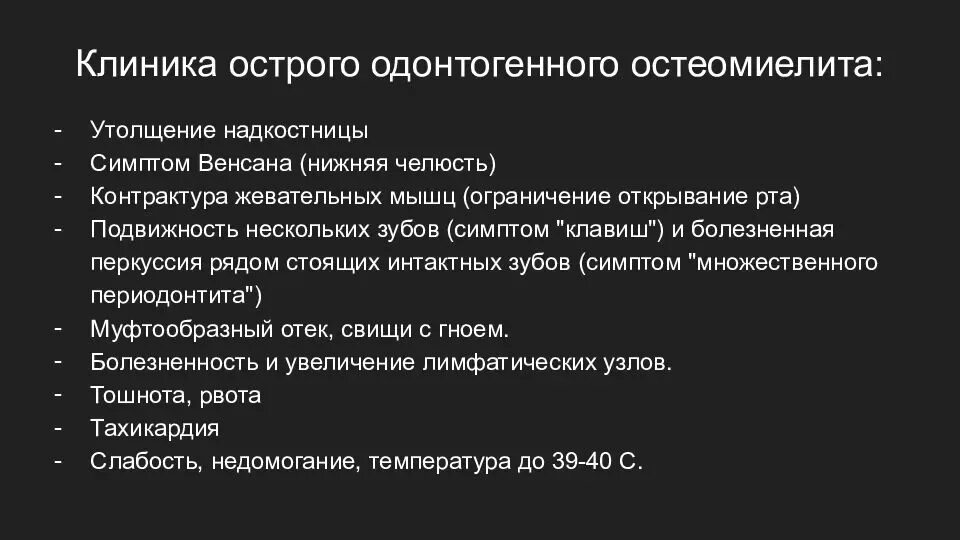 Клиника острого одонтогенного остеомиелита:

- Утолщение надкостницы
- Симптом Венсана (нижняя челюсть)
- Контрактура жевательных мышц (ограничение открывание рта)
- Подвижность нескольких зубов (симптом "клавиш") и болезненная перкуссия рядом стоящих интактных зубов (симптом "множественного периодонтита")
- Муфтообразный отек, свищи с гноем.
- Болезненность и увеличение лимфатических узлов.
- Тошнота, рвота
- Тахикардия
- Слабость, недомогание, температура до 39-40 С.